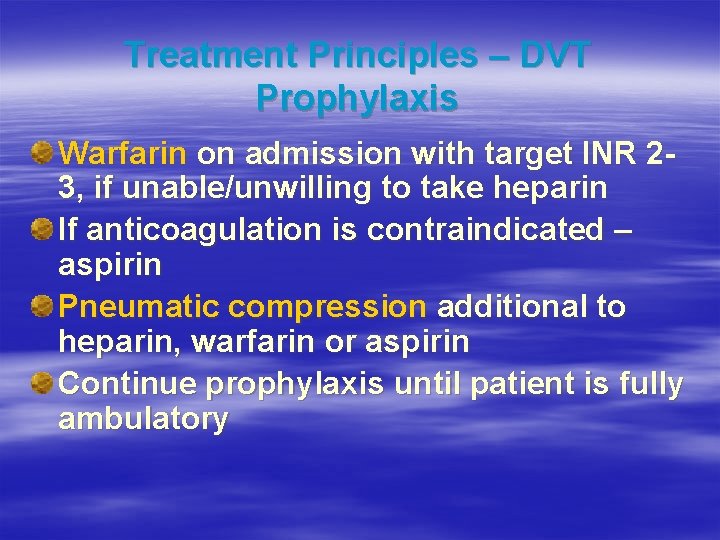 Treatment Principles – DVT Prophylaxis

Warfarin on admission with target INR 2-3, if unable/unwilling to take heparin

If anticoagulation is contraindicated – aspirin

Pneumatic compression additional to heparin, warfarin or aspirin

Continue prophylaxis until patient is fully ambulatory